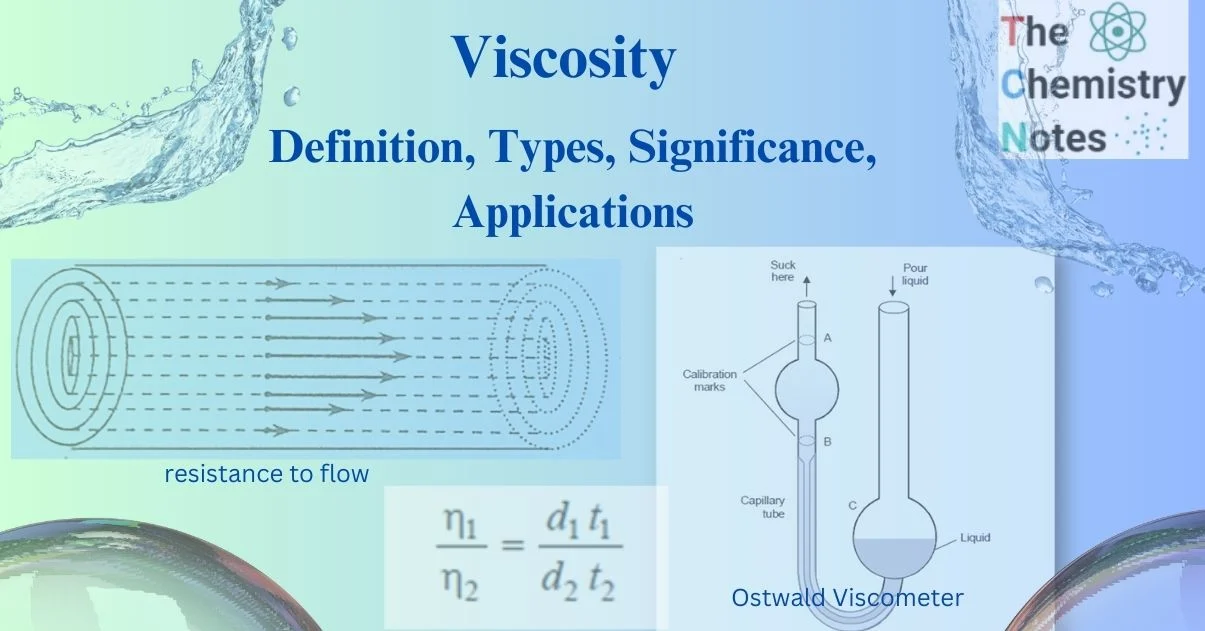 Viscosity

Definition, Types, Significance, Applications

The Chemistry Notes

resistance to flow

$\frac{\eta_1}{\eta_2} = \frac{d_1 t_1}{d_2 t_2}$

Suck here

Pour liquid

A

Calibration marks

B

Capillary tube

C

Liquid

Ostwald Viscometer